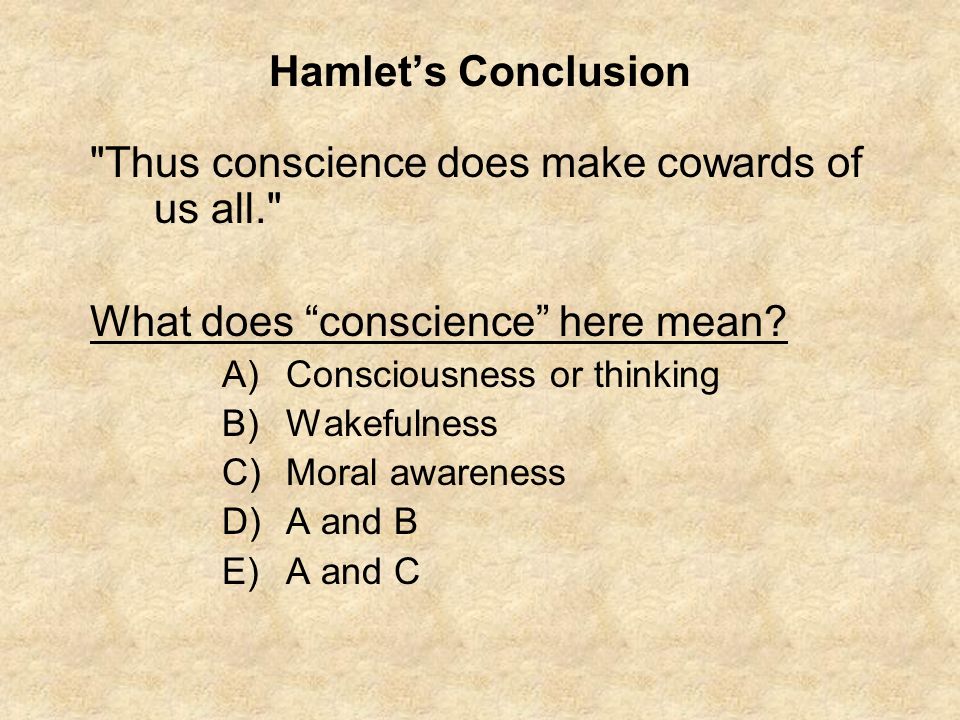 Hamlet’s Conclusion

"Thus conscience does make cowards of us all."

What does “conscience” here mean?

A) Consciousness or thinking
B) Wakefulness
C) Moral awareness
D) A and B
E) A and C